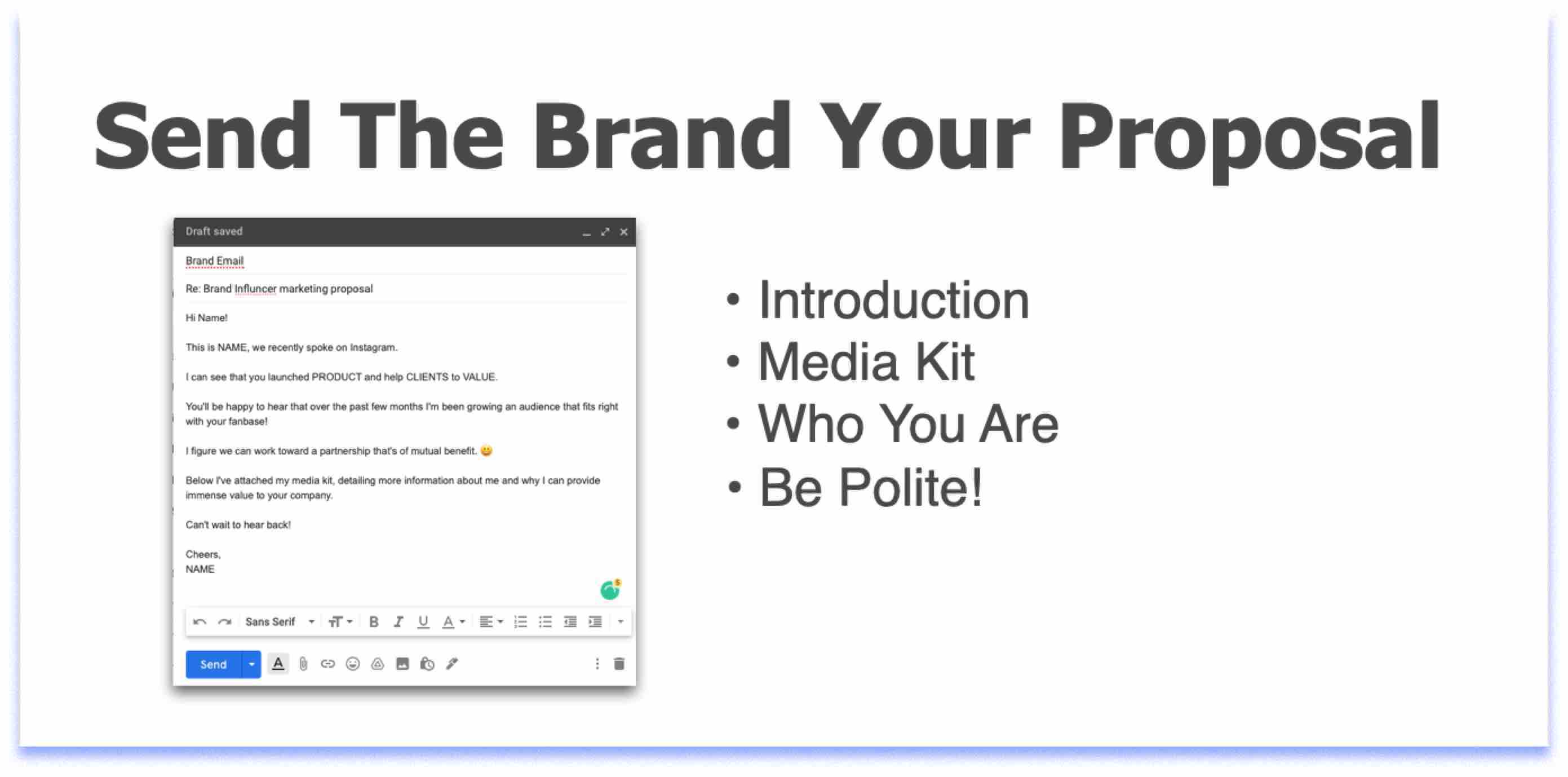 Send The Brand Your Proposal

Draft saved

Brand Email

Re: Brand Influncer marketing proposal

Hi Name!

This is NAME, we recently spoke on Instagram.

I can see that you launched PRODUCT and help CLIENTS to VALUE.

You'll be happy to hear that over the past few months I'm been growing an audience that fits right with your fanbase!

I figure we can work toward a partnership that's of mutual benefit. 😀

Below I've attached my media kit, detailing more information about me and why I can provide immense value to your company.

Can't wait to hear back!

Cheers,
NAME

Sans Serif

Send

• Introduction
• Media Kit
• Who You Are
• Be Polite!